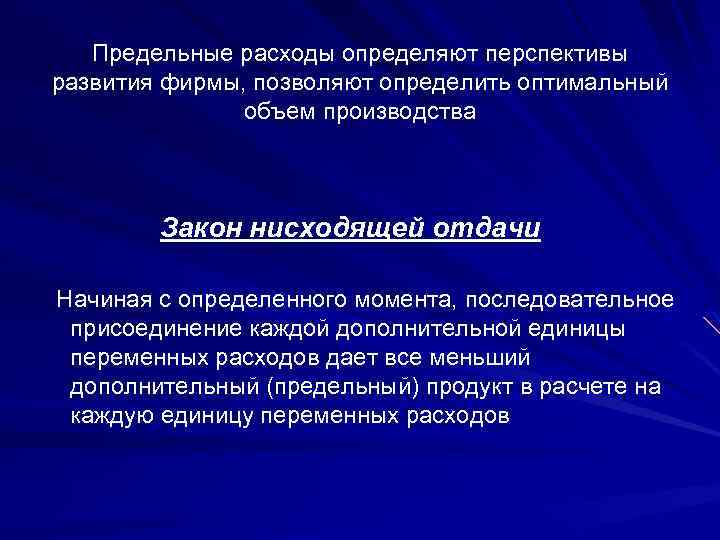 Предельные расходы определяют перспективы развития фирмы, позволяют определить оптимальный объем производства

Закон нисходящей отдачи

Начиная с определенного момента, последовательное присоединение каждой дополнительной единицы переменных расходов дает все меньший дополнительный (предельный) продукт в расчете на каждую единицу переменных расходов